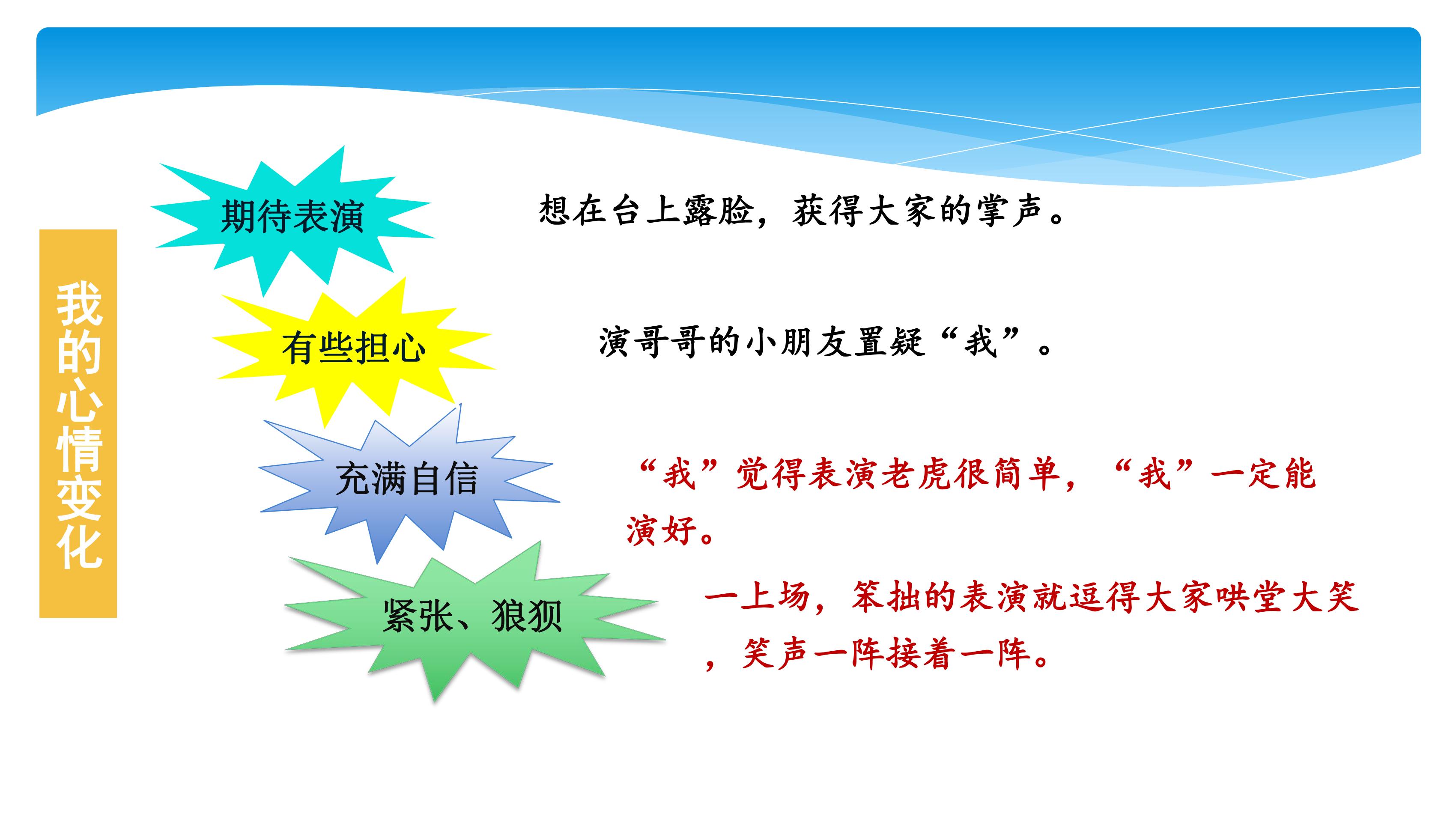 我的心情变化

期待表演

想在台上露脸，获得大家的掌声。

有些担心

演哥哥的小朋友置疑“我”。

充满自信

“我”觉得表演老虎很简单，“我”一定能演好。

紧张、狼狈

一上场，笨拙的表演就逗得大家哄堂大笑，笑声一阵接着一阵。